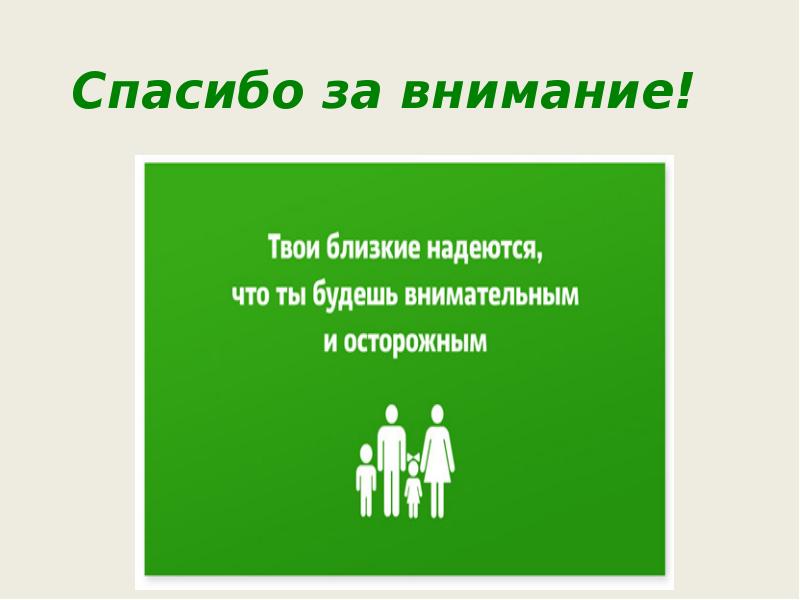 Спасибо за внимание!

Твои близкие надеются, что ты будешь внимательным и осторожным